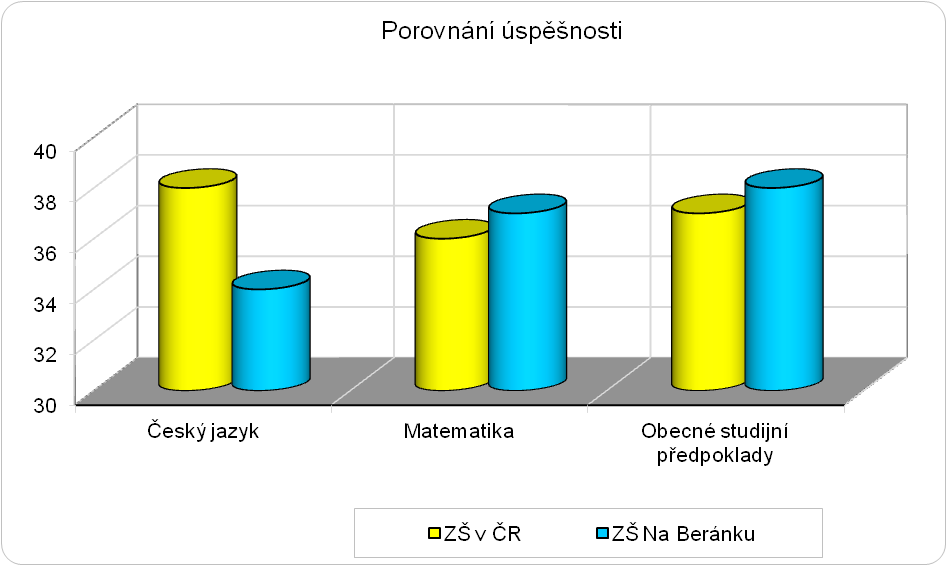 Porovnání úspěšnosti

40
38
36
34
32
30

Český jazyk
Matematika
Obecné studijní předpoklady

ZŠ v ČR
ZŠ Na Beránku